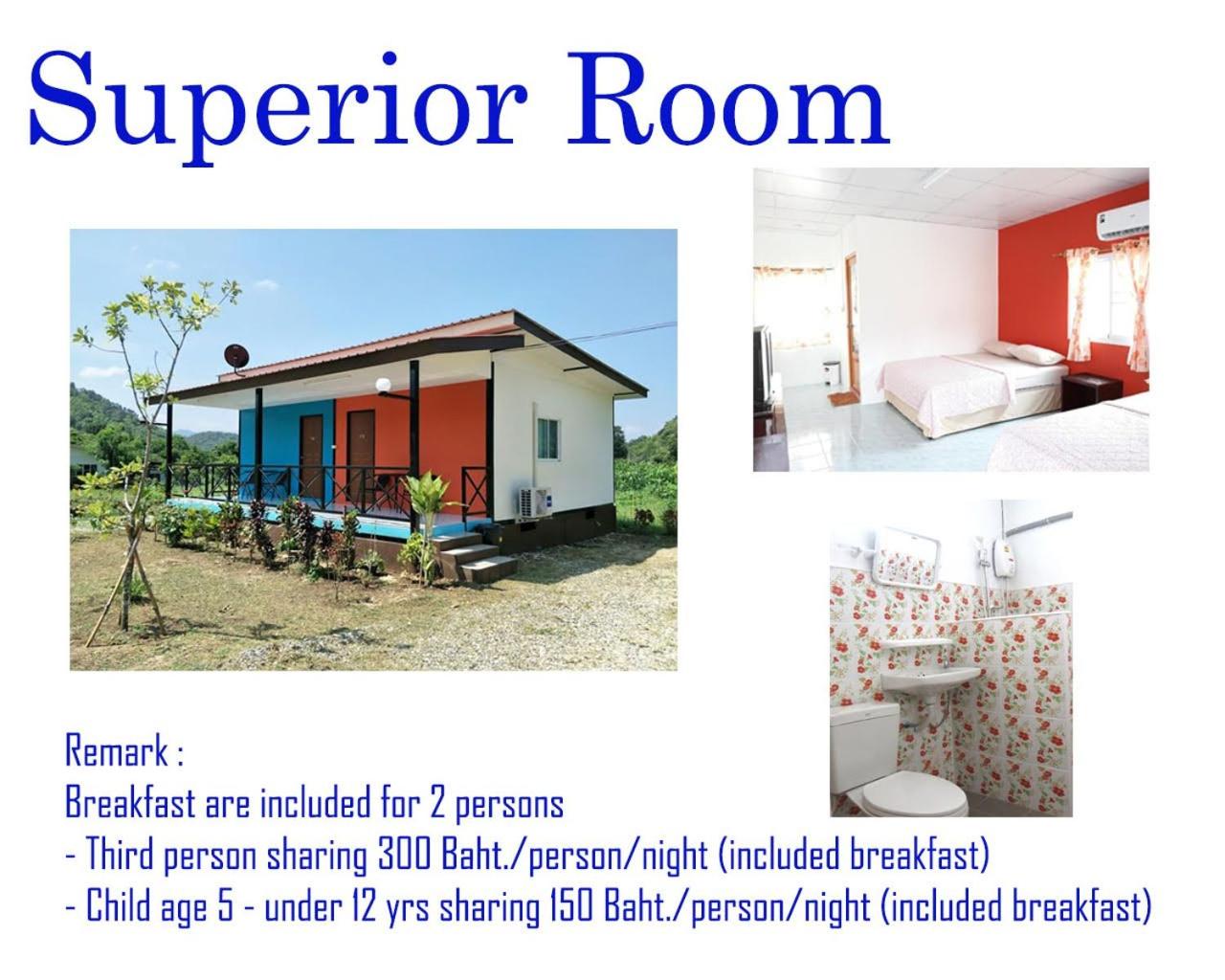 Superior Room

Remark :
Breakfast are included for 2 persons
- Third person sharing 300 Baht./person/night (included breakfast)
- Child age 5 - under 12 yrs sharing 150 Baht./person/night (included breakfast)